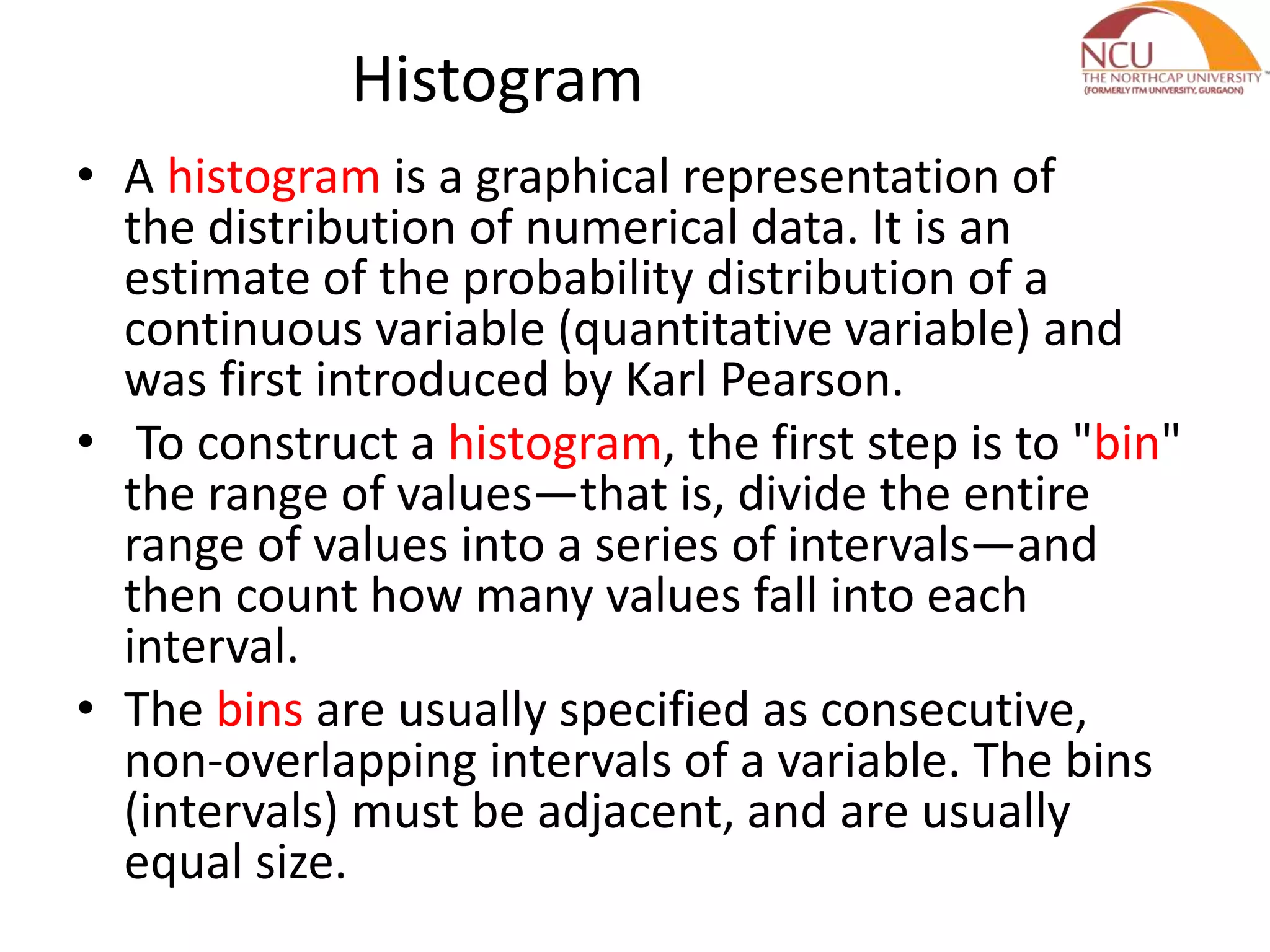 Histogram

NCU
THE NORTHCAP UNIVERSITY
(FORMERLY ITM UNIVERSITY, GURGAON)

• A histogram is a graphical representation of the distribution of numerical data. It is an estimate of the probability distribution of a continuous variable (quantitative variable) and was first introduced by Karl Pearson.

• To construct a histogram, the first step is to "bin" the range of values—that is, divide the entire range of values into a series of intervals—and then count how many values fall into each interval.

• The bins are usually specified as consecutive, non-overlapping intervals of a variable. The bins (intervals) must be adjacent, and are usually equal size.